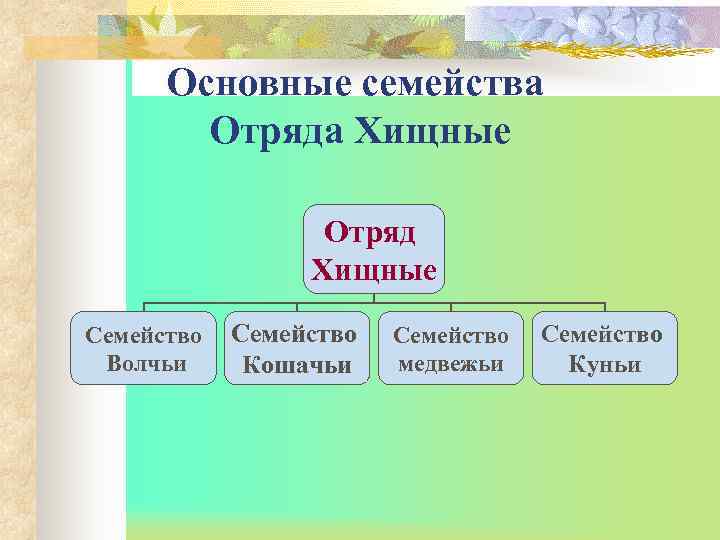 Основные семейства Отряда Хищные

Отряд Хищные

Семейство Волчьи

Семейство Кошачьи

Семейство медвежьи

Семейство Куньи